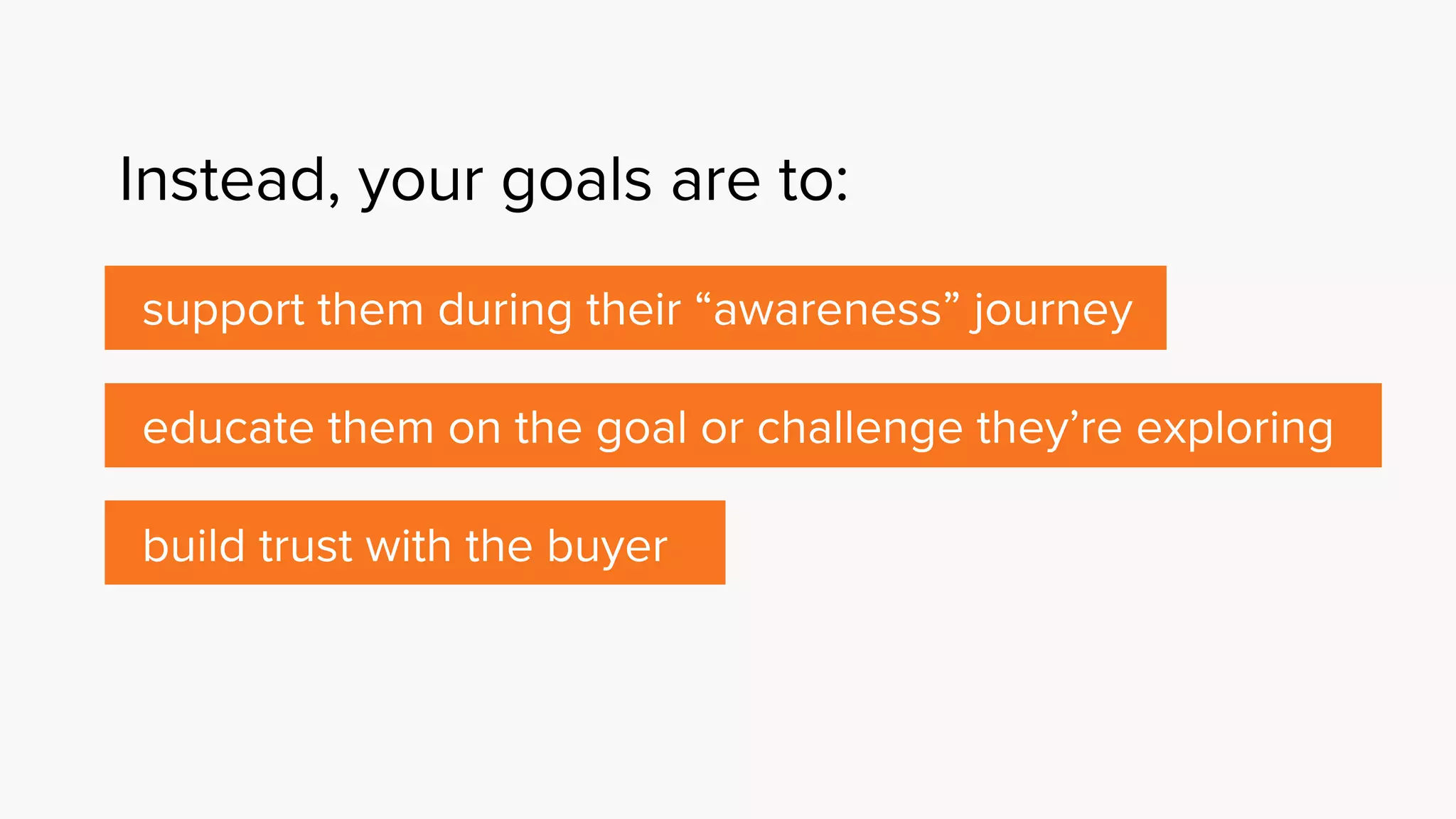 Instead, your goals are to:

support them during their “awareness” journey

educate them on the goal or challenge they’re exploring

build trust with the buyer